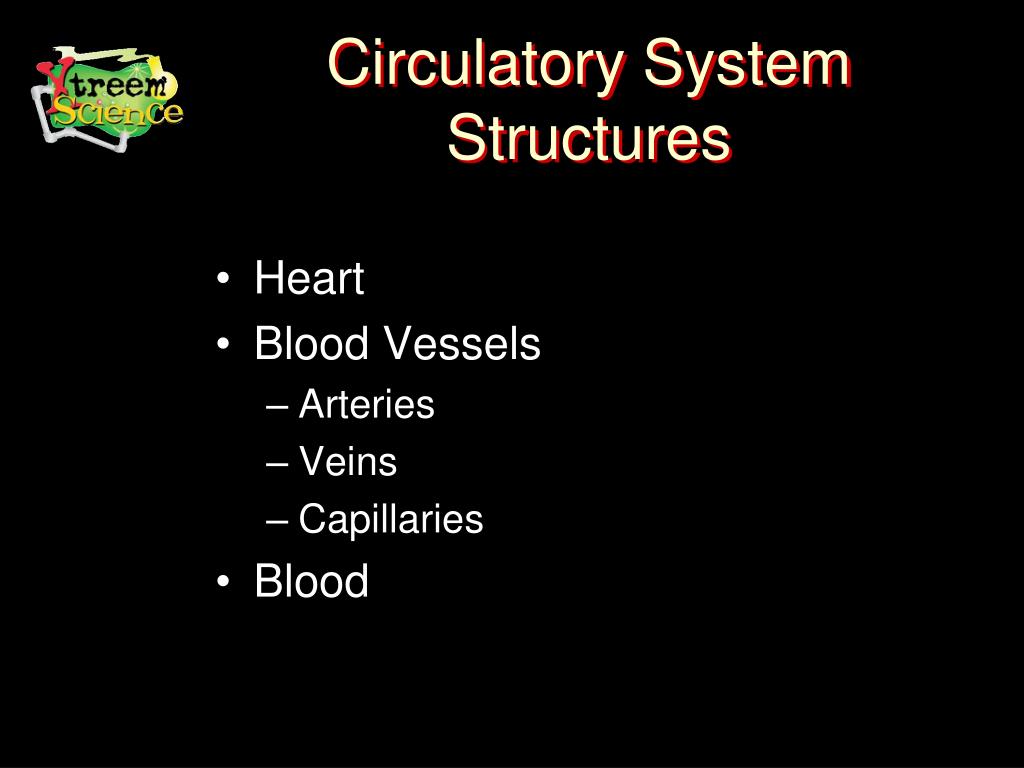 Xtreem Science

Circulatory System Structures

• Heart
• Blood Vessels
– Arteries
– Veins
– Capillaries
• Blood